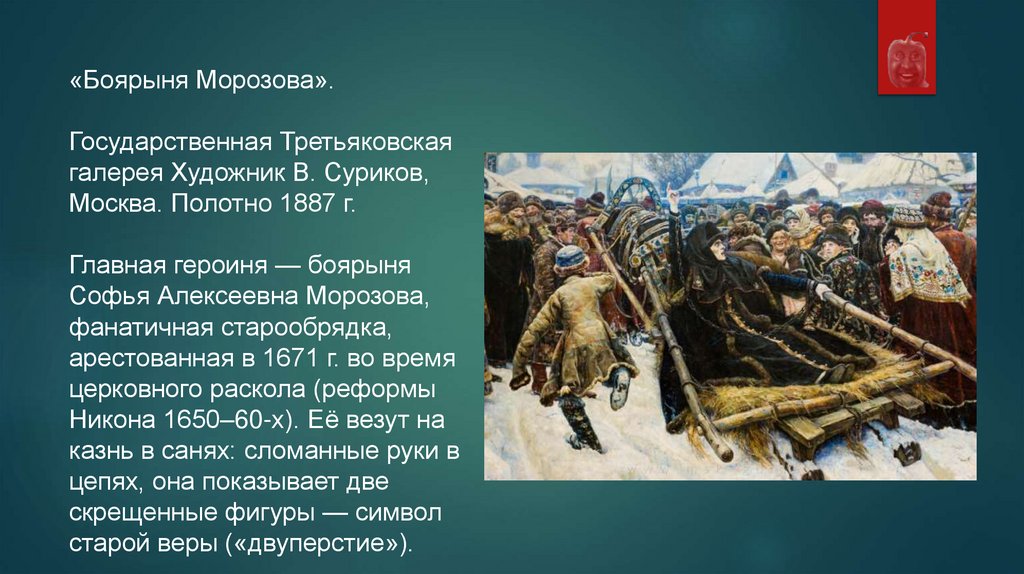 «Боярыня Морозова».

Государственная Третьяковская галерея Художник В. Суриков, Москва. Полотно 1887 г.

Главная героиня — боярыня Софья Алексеевна Морозова, фанатичная старообрядка, арестованная в 1671 г. во время церковного раскола (реформы Никона 1650–60-х). Её везут на казнь в санях: сломанные руки в цепях, она показывает две скрещенные фигуры — символ старой веры («двуперстие»).